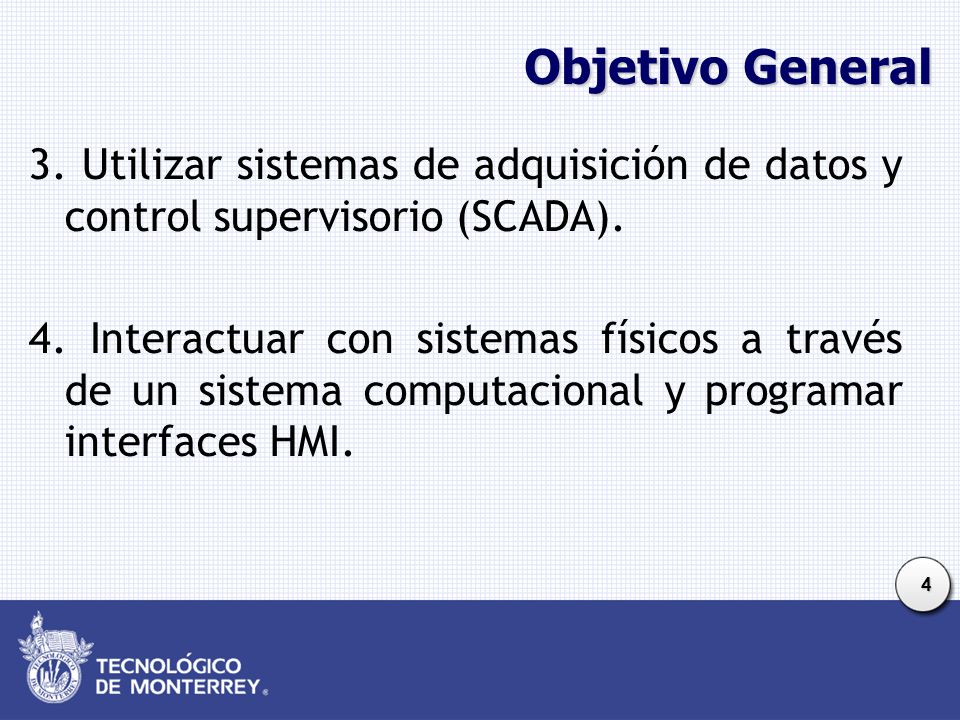 Objetivo General

3. Utilizar sistemas de adquisición de datos y control supervisorio (SCADA).

4. Interactuar con sistemas físicos a través de un sistema computacional y programar interfaces HMI.

4

TECNOLÓGICO DE MONTERREY®